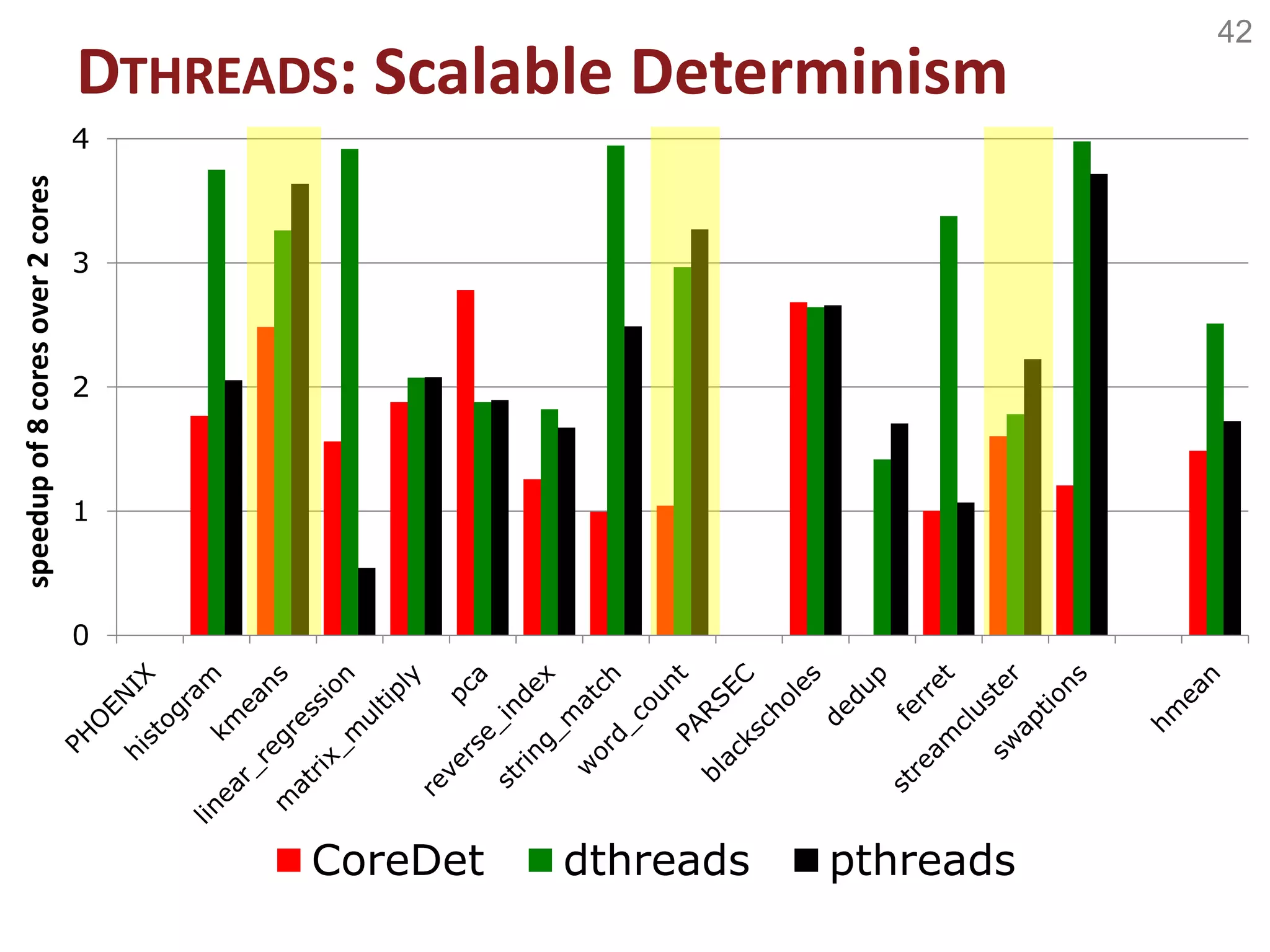 42

DTHREADS: Scalable Determinism

speedup of 8 cores over 2 cores

4
3
2
1
0

PHOENIX
histogram
kmeans
linear_regression
matrix_multiply
pca
reverse_index
string_match
word_count
PARSEC
blackscholes
dedup
ferret
streamcluster
swaptions
hmean

CoreDet
dthreads
pthreads